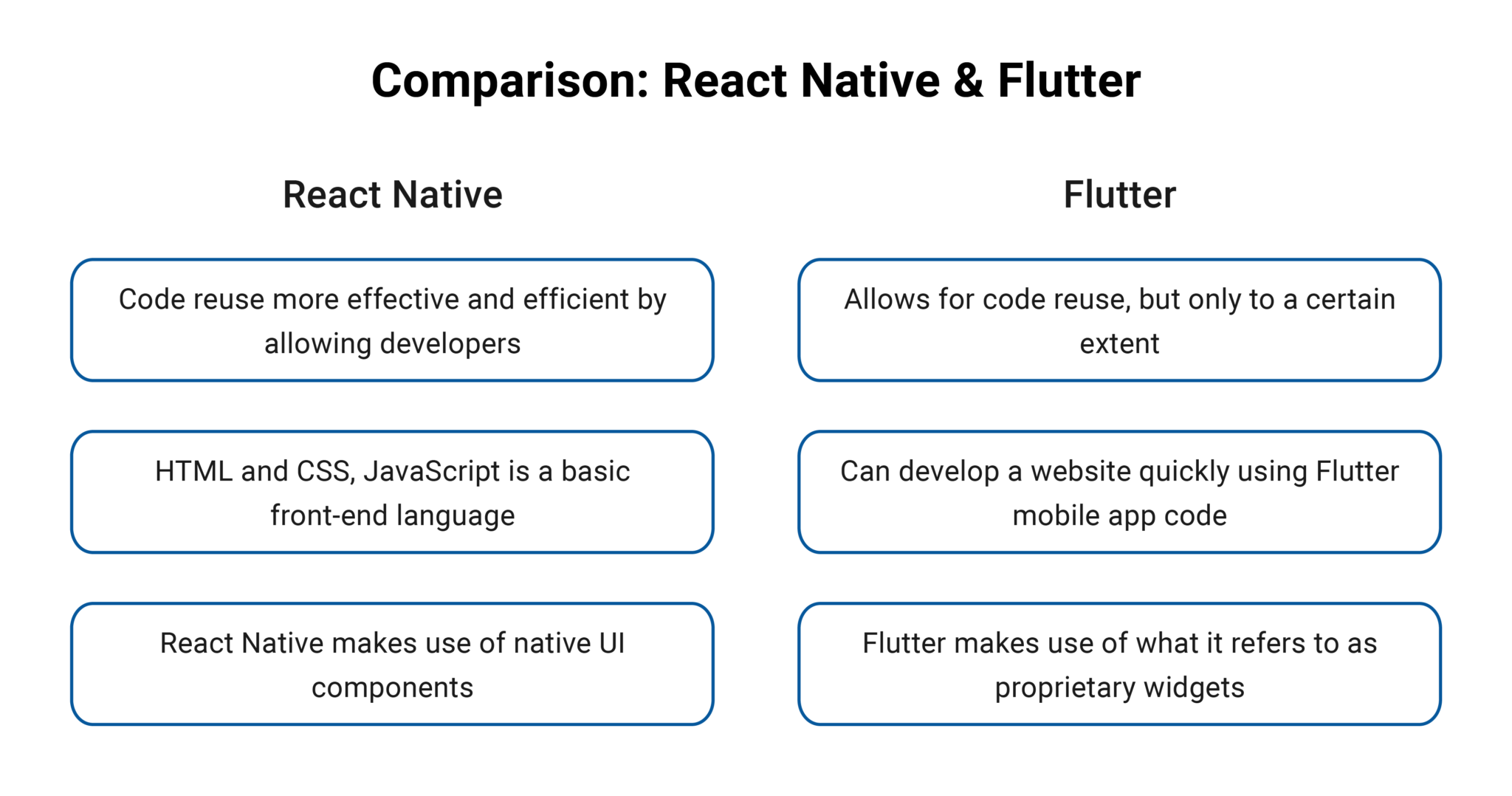 Comparison: React Native & Flutter

React Native

Code reuse more effective and efficient by allowing developers

HTML and CSS, JavaScript is a basic front-end language

React Native makes use of native UI components

Flutter

Allows for code reuse, but only to a certain extent

Can develop a website quickly using Flutter mobile app code

Flutter makes use of what it refers to as proprietary widgets